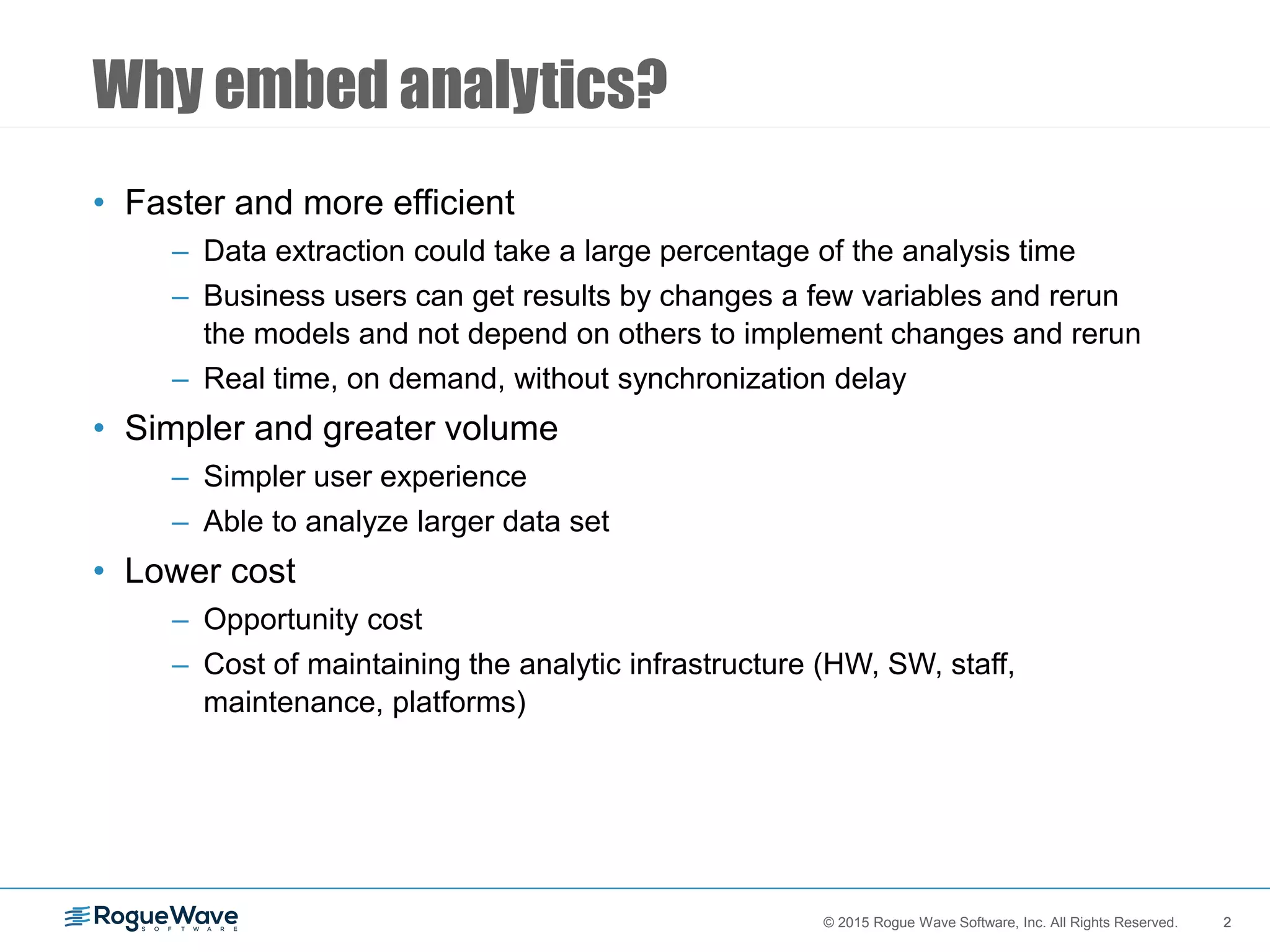 Why embed analytics?

• Faster and more efficient
– Data extraction could take a large percentage of the analysis time
– Business users can get results by changes a few variables and rerun the models and not depend on others to implement changes and rerun
– Real time, on demand, without synchronization delay

• Simpler and greater volume
– Simpler user experience
– Able to analyze larger data set

• Lower cost
– Opportunity cost
– Cost of maintaining the analytic infrastructure (HW, SW, staff, maintenance, platforms)

RogueWave SOFTWARE

© 2015 Rogue Wave Software, Inc. All Rights Reserved. 2